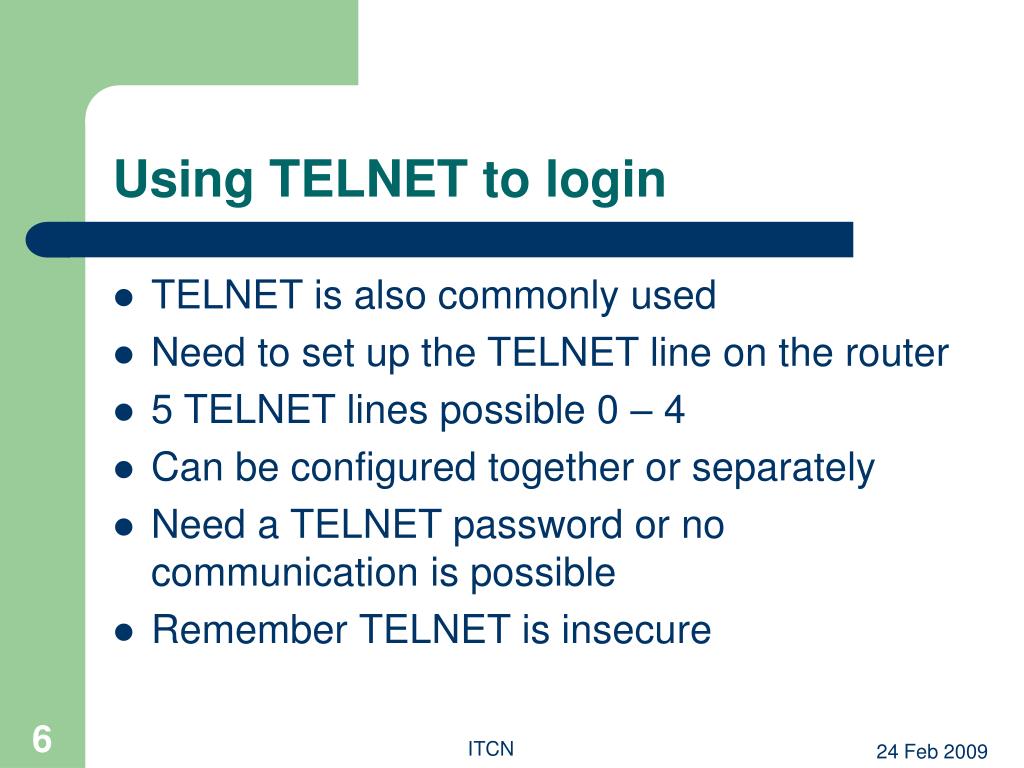 Using TELNET to login

- TELNET is also commonly used
- Need to set up the TELNET line on the router
- 5 TELNET lines possible 0 – 4
- Can be configured together or separately
- Need a TELNET password or no communication is possible
- Remember TELNET is insecure

6

ITCN

24 Feb 2009